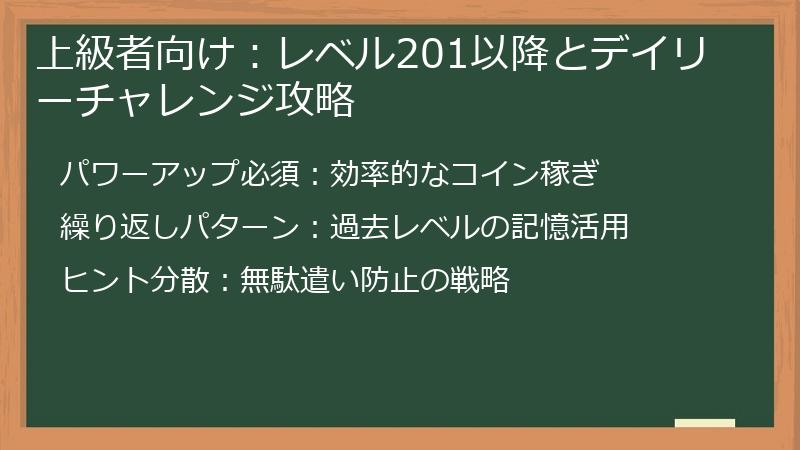 上級者向け：レベル201以降とデイリーチャレンジ攻略

パワーアップ必須：効率的なコイン稼ぎ

繰り返しパターン：過去レベルの記憶活用

ヒント分散：無駄遣い防止の戦略